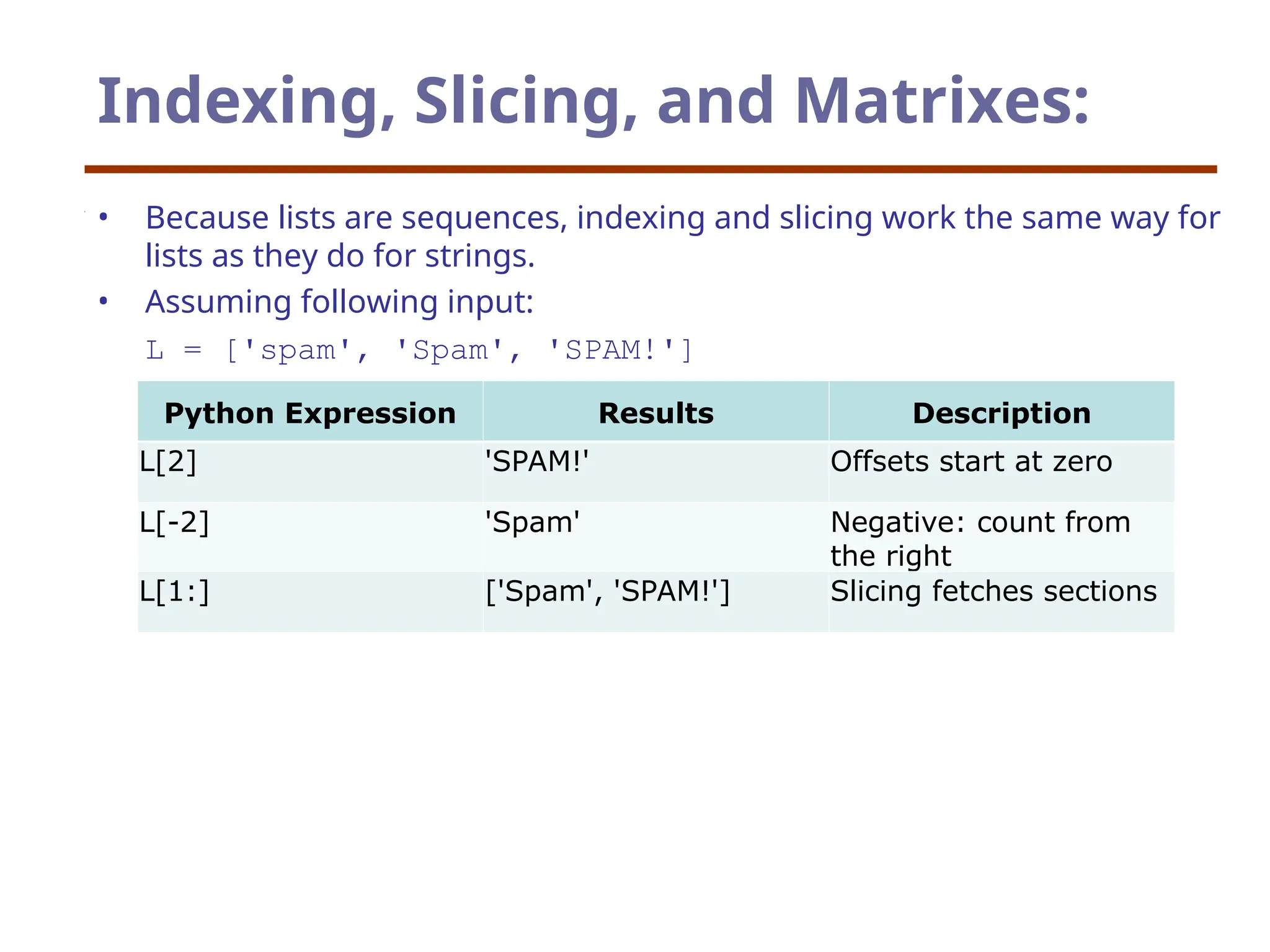 Indexing, Slicing, and Matrixes:

• Because lists are sequences, indexing and slicing work the same way for lists as they do for strings.

• Assuming following input:

L = ['spam', 'Spam', 'SPAM!']

| Python Expression | Results | Description |
|---|---|---|
| L[2] | 'SPAM!' | Offsets start at zero |
| L[-2] | 'Spam' | Negative: count from the right |
| L[1:] | ['Spam', 'SPAM!'] | Slicing fetches sections |